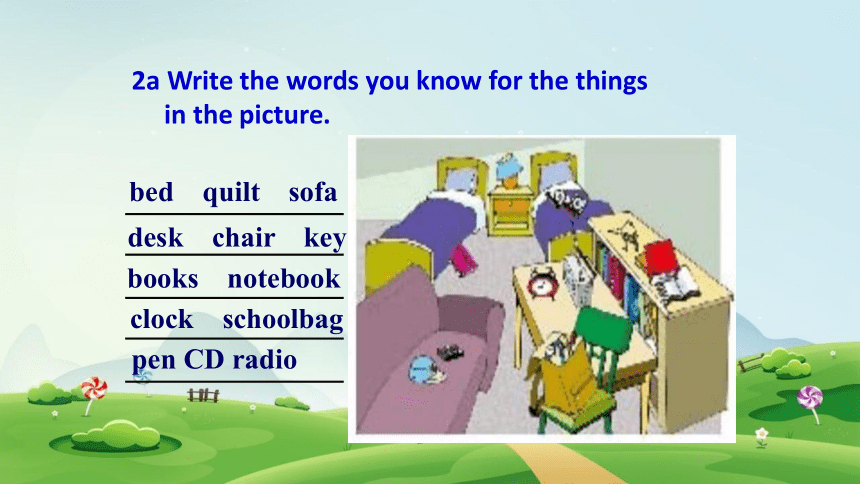 2a Write the words you know for the things in the picture.

bed quilt sofa

desk chair key

books notebook

clock schoolbag

pen CD radio